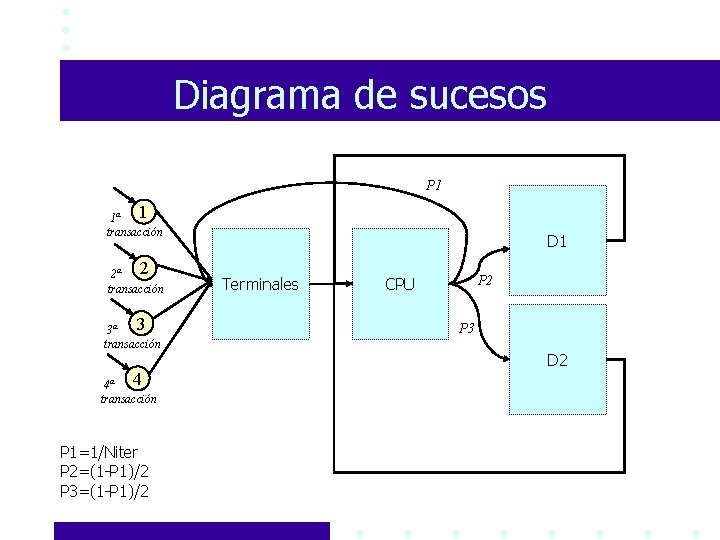 Diagrama de sucesos

1
1ª transacción
2
2ª transacción
3
3ª transacción
4
4ª transacción

Terminales

CPU

P1

P2

P3

D1

D2

P1=1/Niter
P2=(1-P1)/2
P3=(1-P1)/2